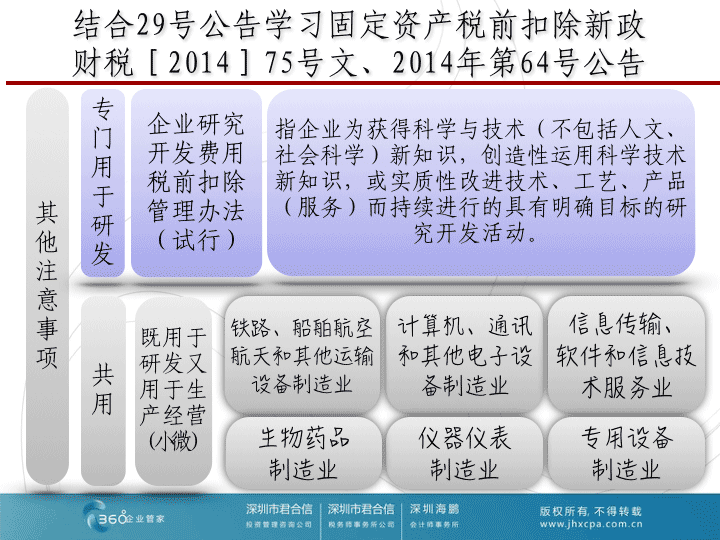 结合29号公告学习固定资产税前扣除新政
财税［2014］75号文、2014年第64号公告

其他注意事项

专门用于研发

企业研究开发费用税前扣除管理办法（试行）

指企业为获得科学与技术（不包括人文、社会科学）新知识，创造性运用科学技术新知识，或实质性改进技术、工艺、产品（服务）而持续进行的具有明确目标的研究开发活动。

共用

既用于研发又用于生产经营(小微)

铁路、船舶航空航天和其他运输设备制造业

计算机、通讯和其他电子设备制造业

信息传输、软件和信息技术服务业

生物药品制造业

仪器仪表制造业

专用设备制造业

360°企业管家

深圳市君合信
投资管理咨询公司

深圳市君合信
税务师事务所公司

深圳海鹏
会计师事务所

版权所有，不得转载
www.jhxcpa.com.cn